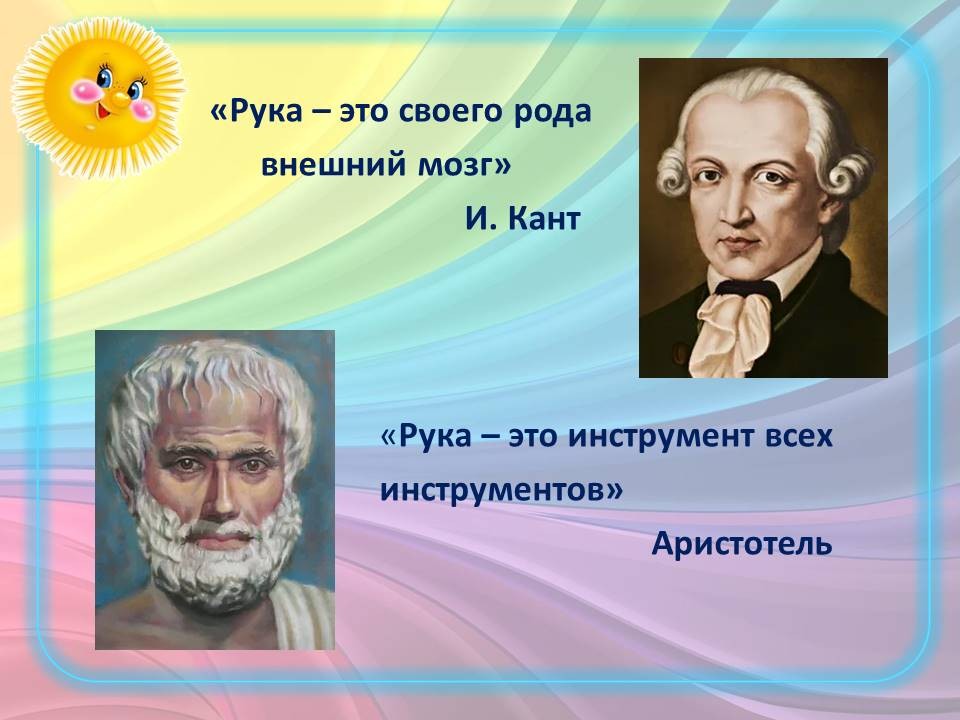 «Рука – это своего рода внешний мозг»
И. Кант

«Рука – это инструмент всех инструментов»
Аристотель